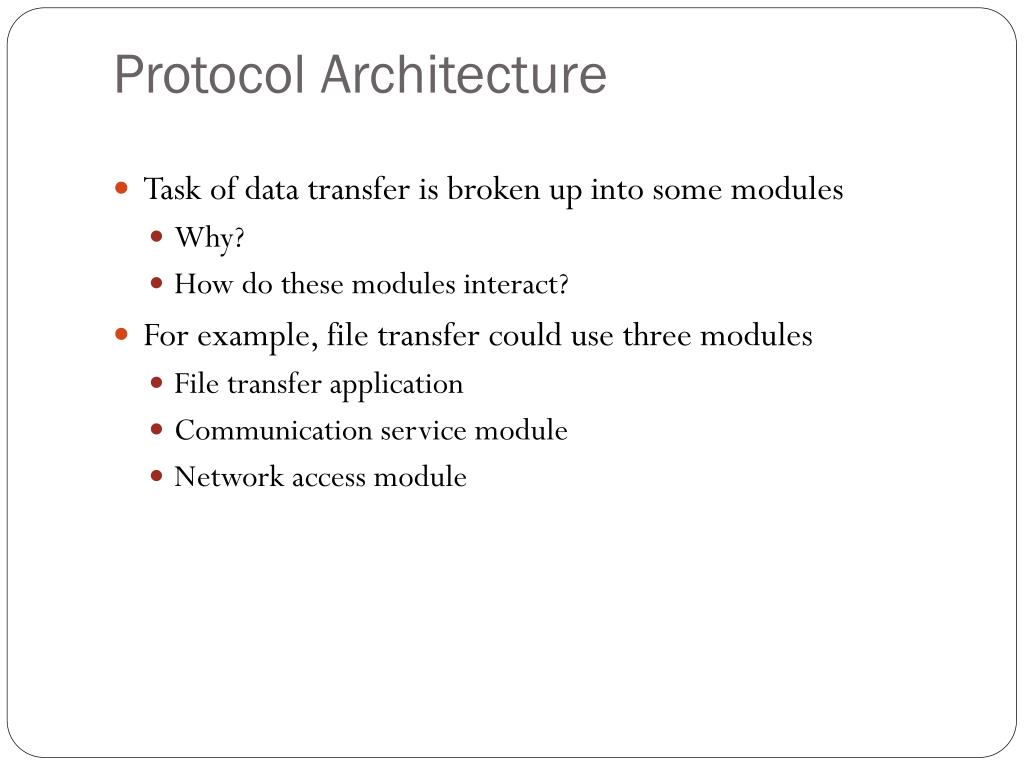 Protocol Architecture

- Task of data transfer is broken up into some modules
  - Why?
  - How do these modules interact?
- For example, file transfer could use three modules
  - File transfer application
  - Communication service module
  - Network access module